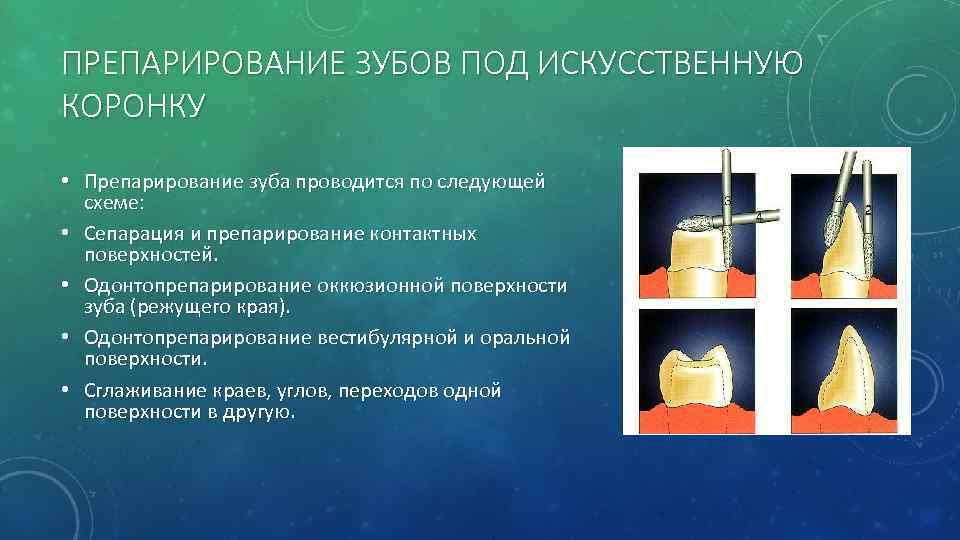 ПРЕПАРИРОВАНИЕ ЗУБОВ ПОД ИСКУССТВЕННУЮ КОРОНКУ

• Препарирование зуба проводится по следующей схеме:
• Сепарация и препарирование контактных поверхностей.
• Одонтопрепарирование окклюзионной поверхности зуба (режущего края).
• Одонтопрепарирование вестибулярной и оральной поверхности.
• Сглаживание краев, углов, переходов одной поверхности в другую.

3
4
1
2